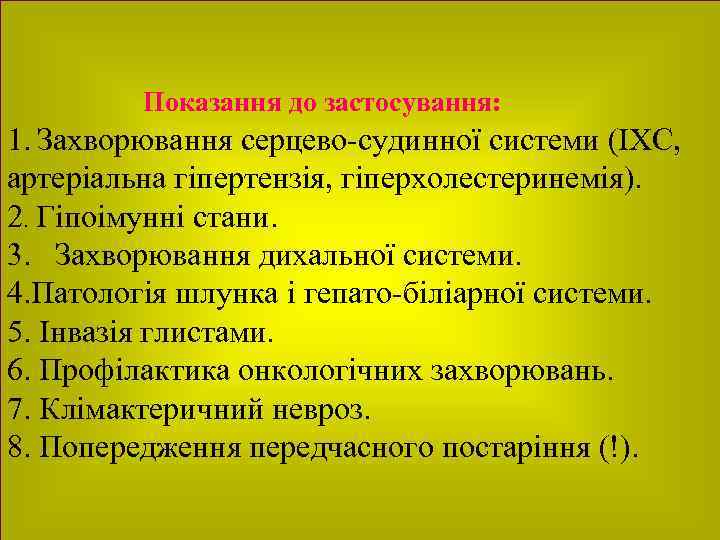 Показання до застосування:
1. Захворювання серцево-судинної системи (ІХС, артеріальна гіпертензія, гіперхолестеринемія).
2. Гіпоімунні стани.
3.  Захворювання дихальної системи.
4.Патологія шлунка і гепато-біліарної системи.
5. Інвазія глистами.
6. Профілактика онкологічних захворювань.
7. Клімактеричний невроз.
8. Попередження передчасного постаріння (!).